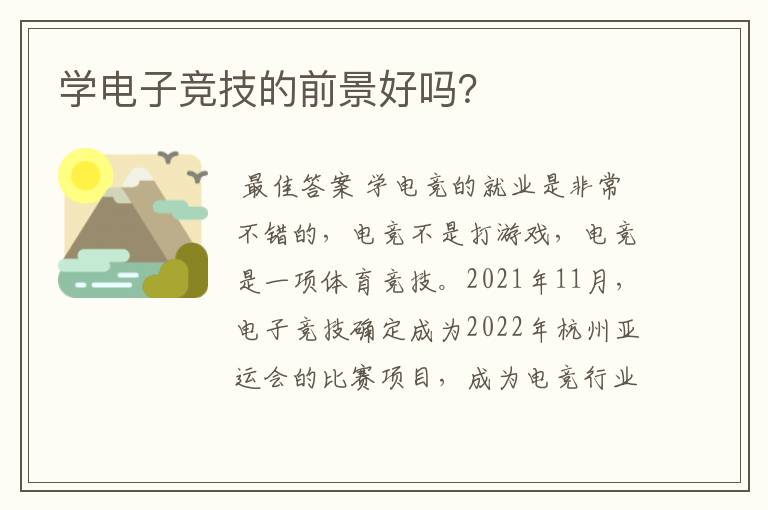 学电子竞技的前景好吗?

最佳答案 学电竞的就业是非常不错的，电竞不是打游戏，电竞是一项体育竞技。2021年11月，电子竞技确定成为2022年杭州亚运会的比赛项目，成为电竞行业